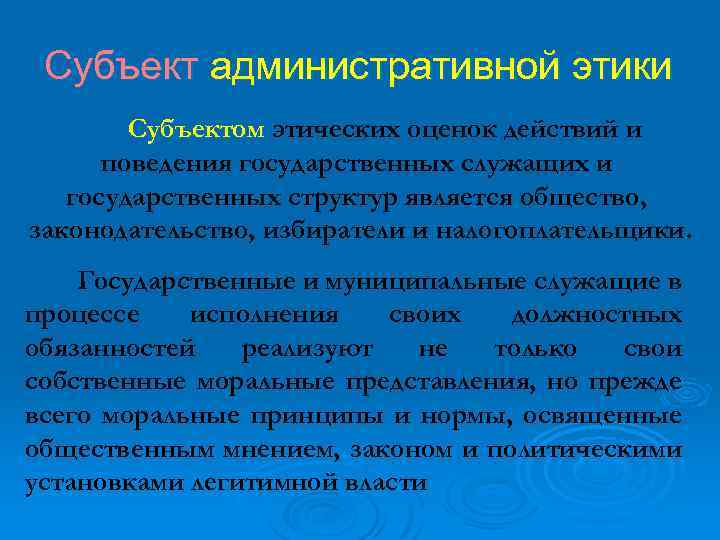 Субъект административной этики

Субъектом этических оценок действий и поведения государственных служащих и государственных структур является общество, законодательство, избиратели и налогоплательщики.

Государственные и муниципальные служащие в процессе исполнения своих должностных обязанностей реализуют не только свои собственные моральные представления, но прежде всего моральные принципы и нормы, освященные общественным мнением, законом и политическими установками легитимной власти